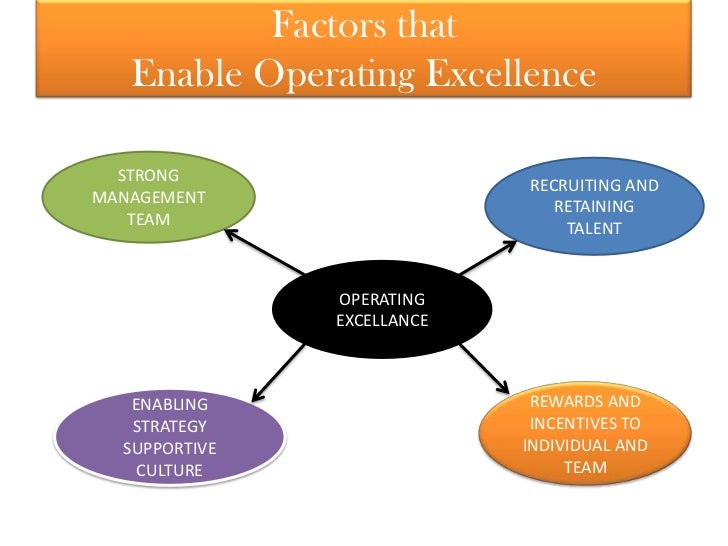 Factors that
Enable Operating Excellence

STRONG MANAGEMENT TEAM

RECRUITING AND RETAINING TALENT

OPERATING EXCELLANCE

ENABLING STRATEGY SUPPORTIVE CULTURE

REWARDS AND INCENTIVES TO INDIVIDUAL AND TEAM